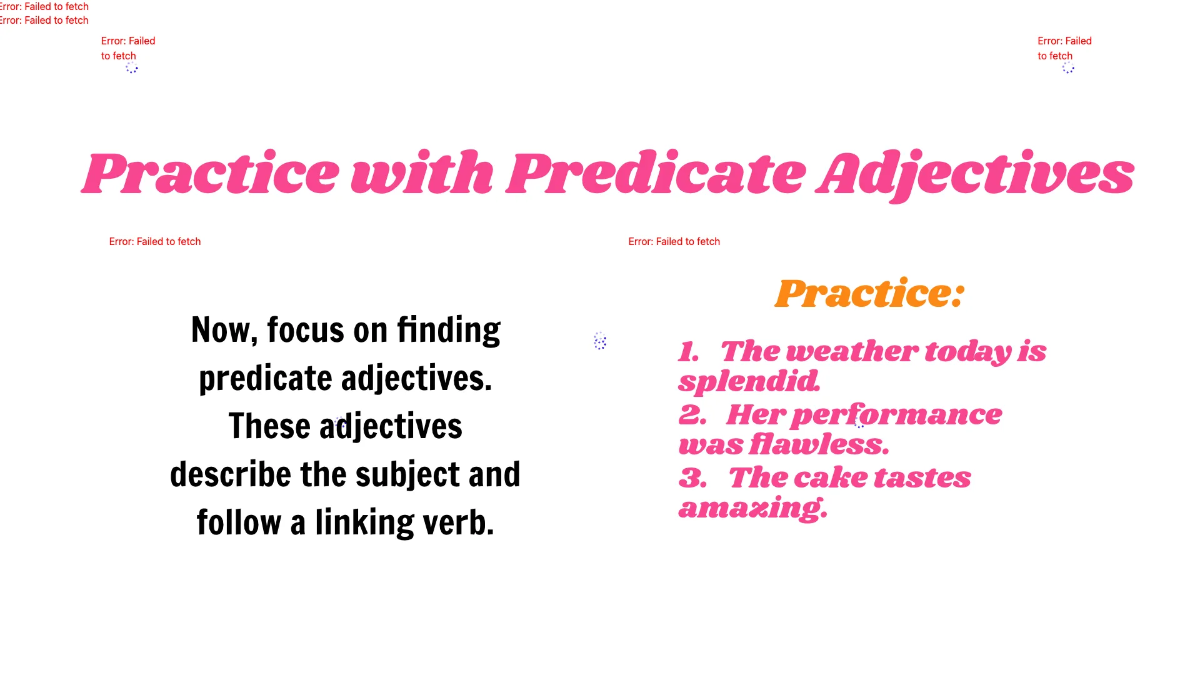 Error: Failed to fetch
Error: Failed to fetch

Error: Failed to fetch

Error: Failed to fetch

Practice with Predicate Adjectives

Error: Failed to fetch

Error: Failed to fetch

Now, focus on finding predicate adjectives. These adjectives describe the subject and follow a linking verb.

Practice:

1. The weather today is splendid.
2. Her performance was flawless.
3. The cake tastes amazing.